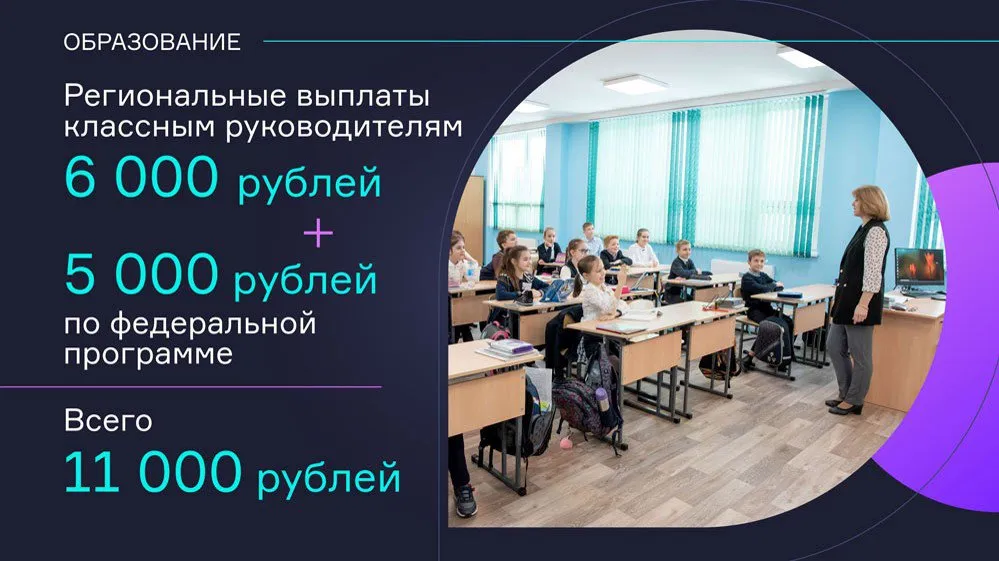 ОБРАЗОВАНИЕ

Региональные выплаты классным руководителям

6 000 рублей

+

5 000 рублей по федеральной программе

Всего

11 000 рублей